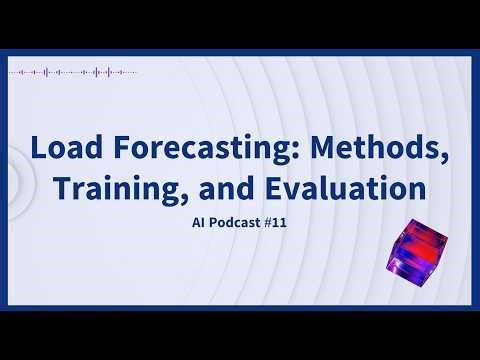 Load Forecasting: Methods, Training, and Evaluation

AI Podcast #11